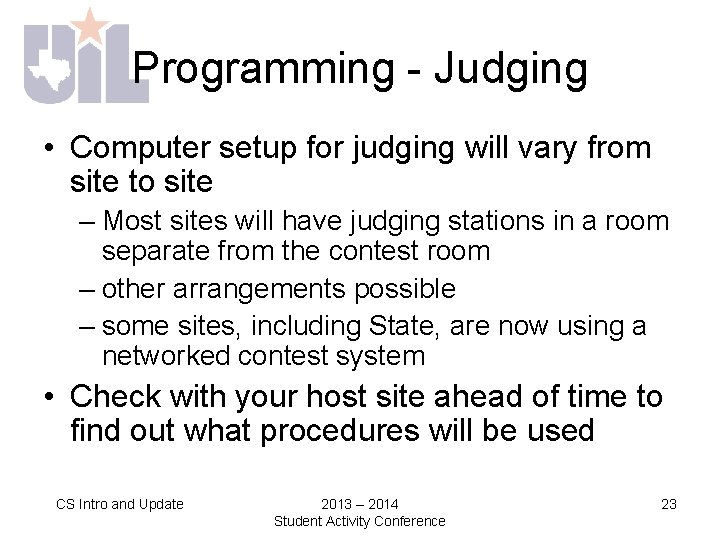 UIL

Programming - Judging

• Computer setup for judging will vary from site to site
– Most sites will have judging stations in a room separate from the contest room
– other arrangements possible
– some sites, including State, are now using a networked contest system
• Check with your host site ahead of time to find out what procedures will be used

CS Intro and Update

2013 – 2014
Student Activity Conference

23